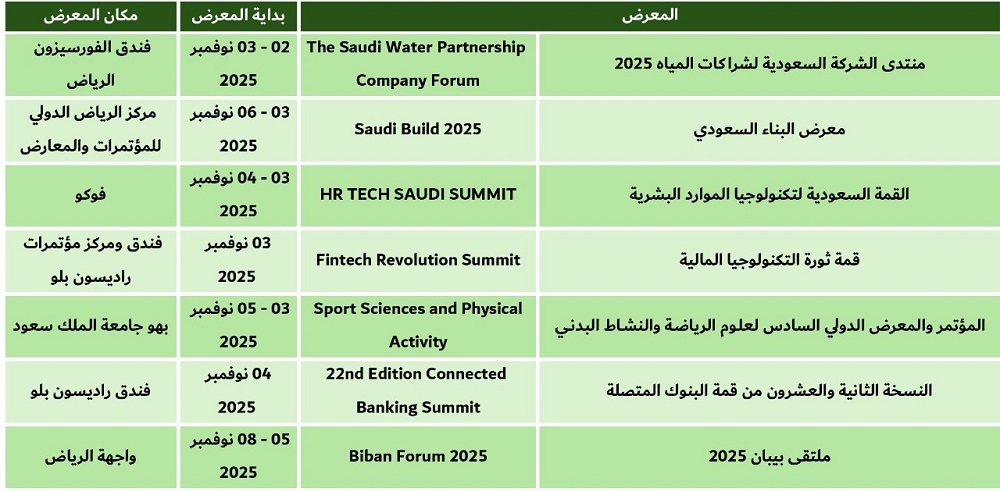 | المعرض | | بداية المعرض | مكان المعرض |
|---|---|---|---|
| منتدى الشركة السعودية لشراكات المياه 2025 | The Saudi Water Partnership Company Forum | 02 - 03 نوفمبر 2025 | فندق الفورسيزون الرياض |
| معرض البناء السعودي | Saudi Build 2025 | 03 - 06 نوفمبر 2025 | مركز الرياض الدولي للمؤتمرات والمعارض |
| القمة السعودية لتكنولوجيا الموارد البشرية | HR TECH SAUDI SUMMIT | 03 - 04 نوفمبر 2025 | فوكو |
| قمة ثورة التكنولوجيا المالية | Fintech Revolution Summit | 03 نوفمبر 2025 | فندق ومركز مؤتمرات راديسون بلو |
| المؤتمر والمعرض الدولي السادس لعلوم الرياضة والنشاط البدني | Sport Sciences and Physical Activity | 03 - 05 نوفمبر 2025 | بهو جامعة الملك سعود |
| النسخة الثانية والعشرون من قمة البنوك المتصلة | 22nd Edition Connected Banking Summit | 04 نوفمبر 2025 | فندق راديسون بلو |
| ملتقى بيبان 2025 | Biban Forum 2025 | 05 - 08 نوفمبر 2025 | واجهة الرياض |